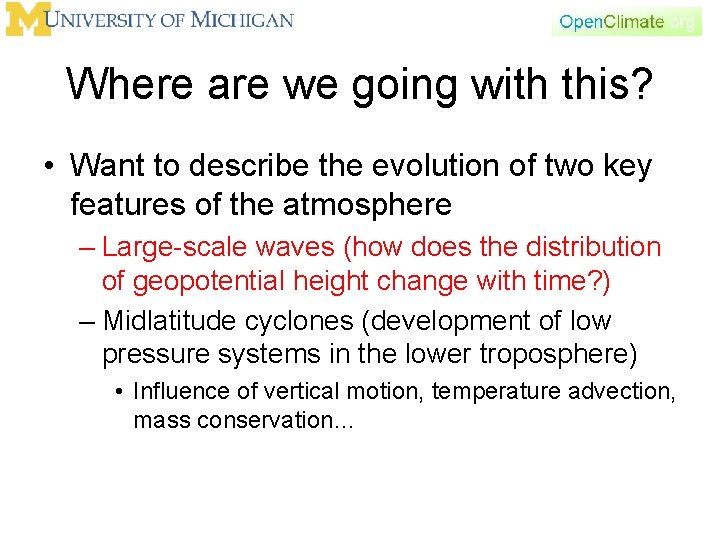 M UNIVERSITY OF MICHIGAN

OpenClimate.org

Where are we going with this?

• Want to describe the evolution of two key features of the atmosphere
– Large-scale waves (how does the distribution of geopotential height change with time?)
– Midlatitude cyclones (development of low pressure systems in the lower troposphere)
• Influence of vertical motion, temperature advection, mass conservation…